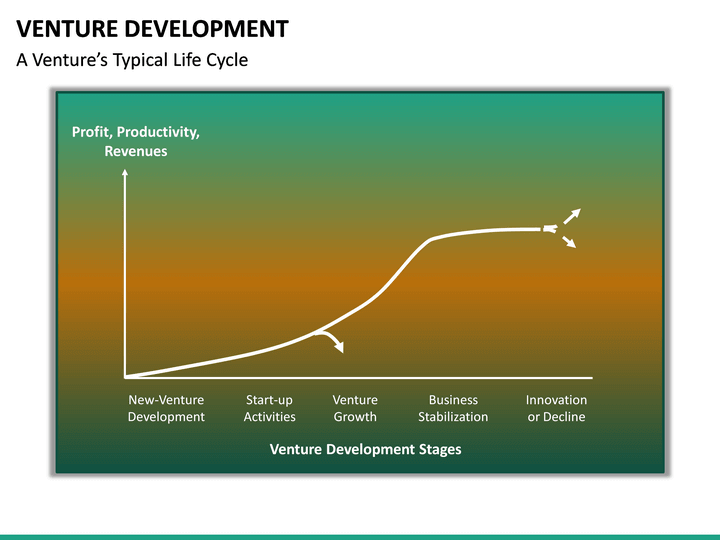 VENTURE DEVELOPMENT

A Venture's Typical Life Cycle

Profit, Productivity, Revenues

New-Venture Development

Start-up Activities

Venture Growth

Business Stabilization

Innovation or Decline

Venture Development Stages